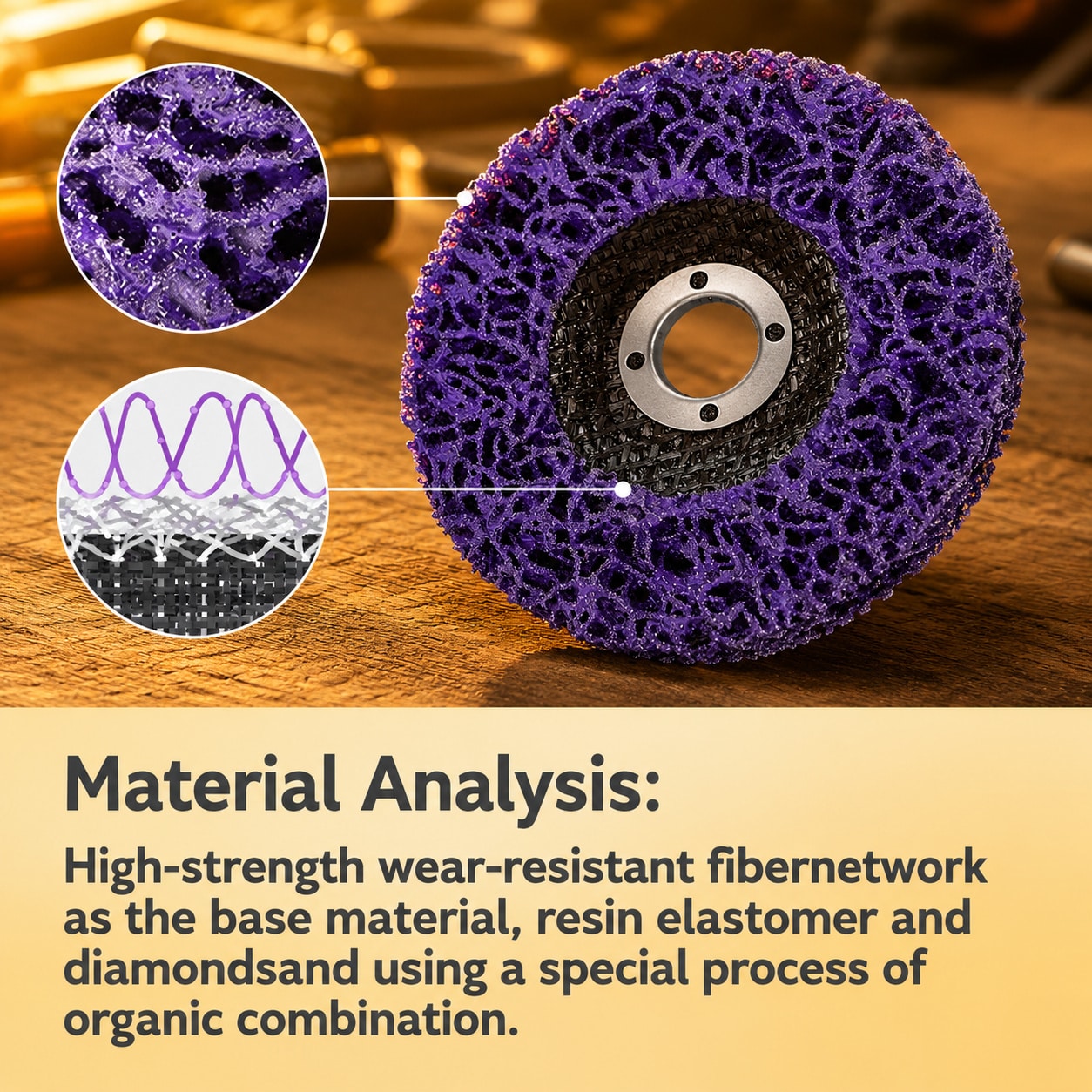 Material Analysis:

High-strength wear-resistant fibernetwork as the base material, resin elastomer and diamondsand using a special process of organic combination.